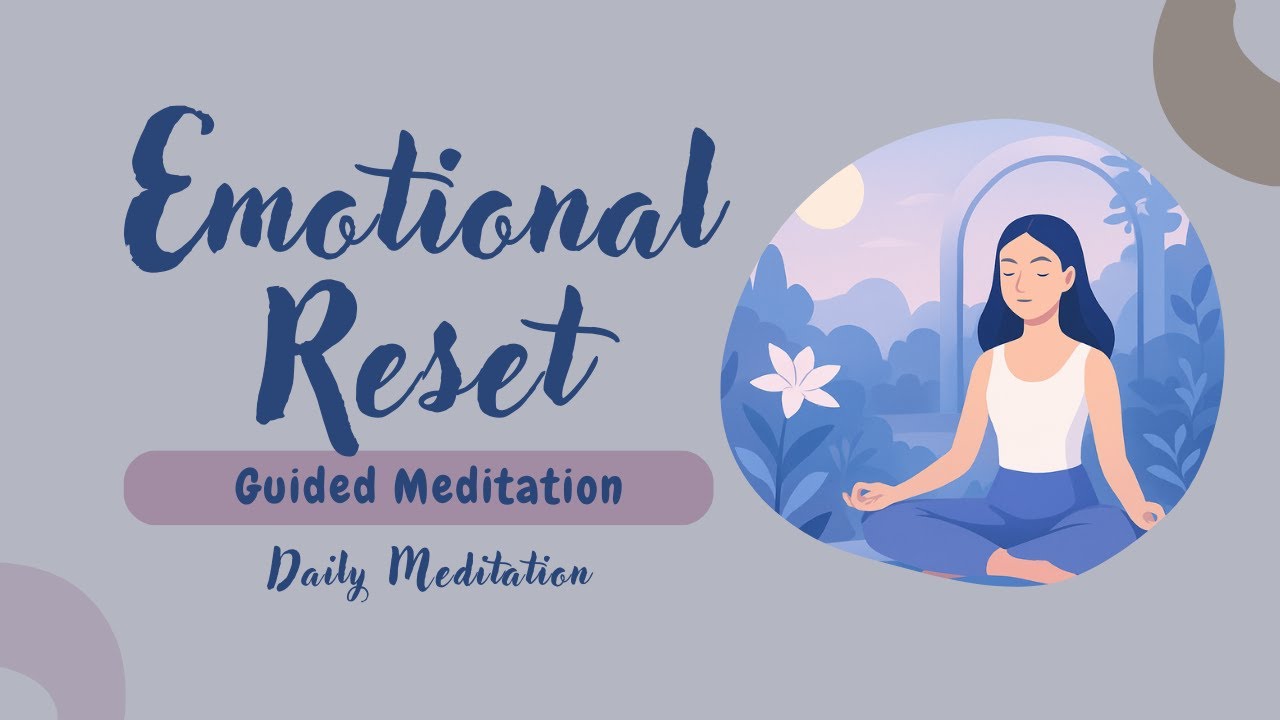 Emotional Reset

Guided Meditation

Daily Meditation